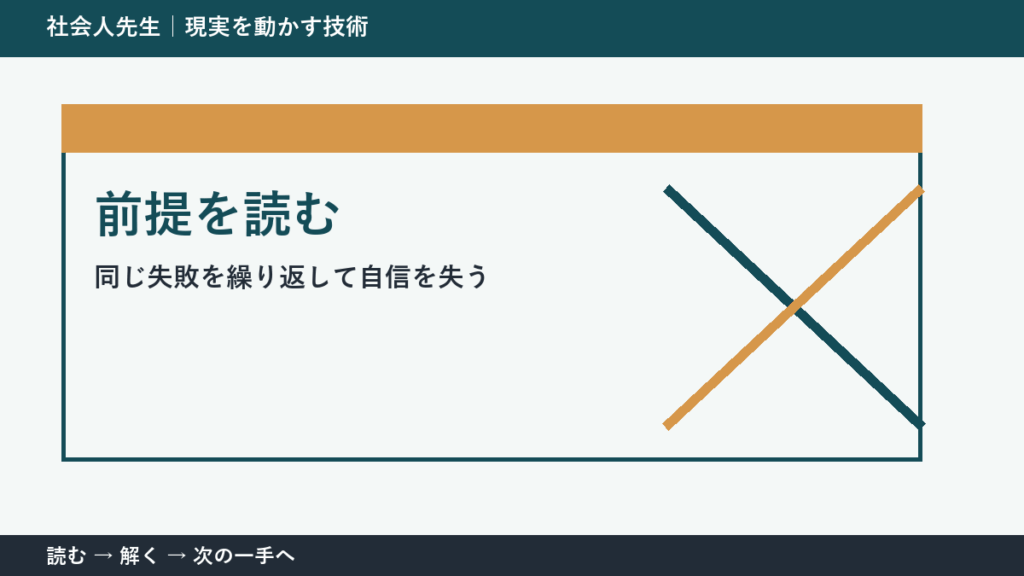 社会人先生｜現実を動かす技術

前提を読む

同じ失敗を繰り返して自信を失う

読む → 解く → 次の一手へ